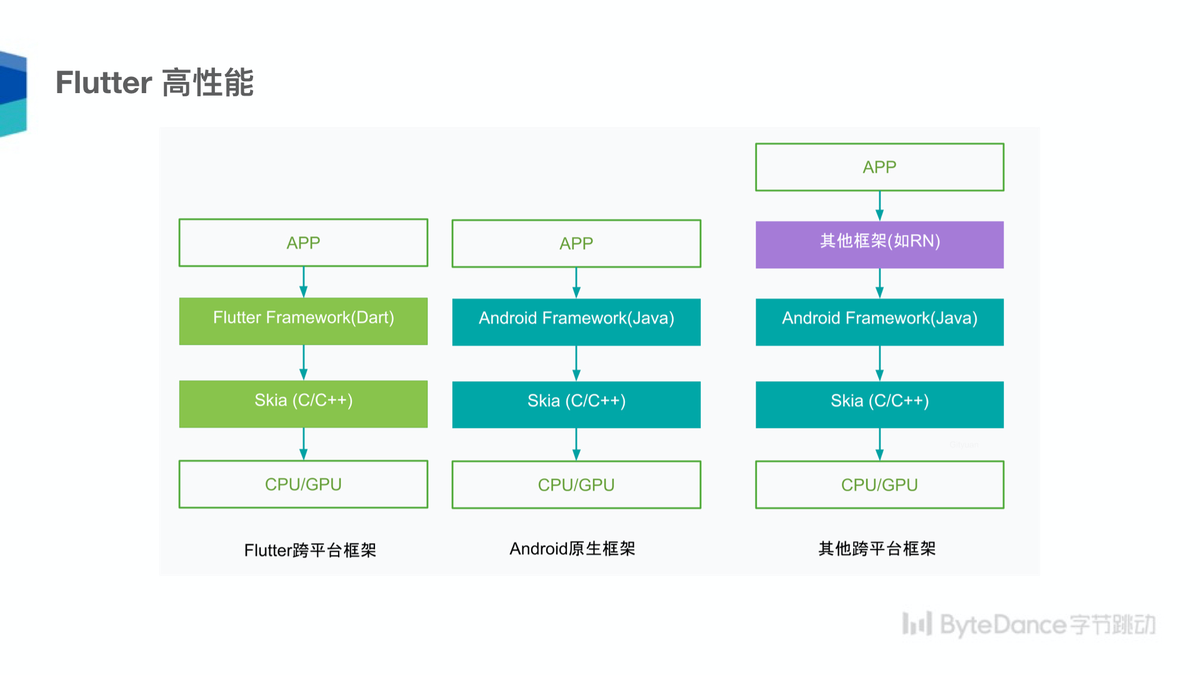 Flutter 高性能

APP

Flutter Framework(Dart)

Skia (C/C++)

CPU/GPU

Flutter跨平台框架

APP

Android Framework(Java)

Skia (C/C++)

CPU/GPU

Android原生框架

APP

其他框架(如RN)

Android Framework(Java)

Skia (C/C++)

CPU/GPU

其他跨平台框架

ByteDance字节跳动